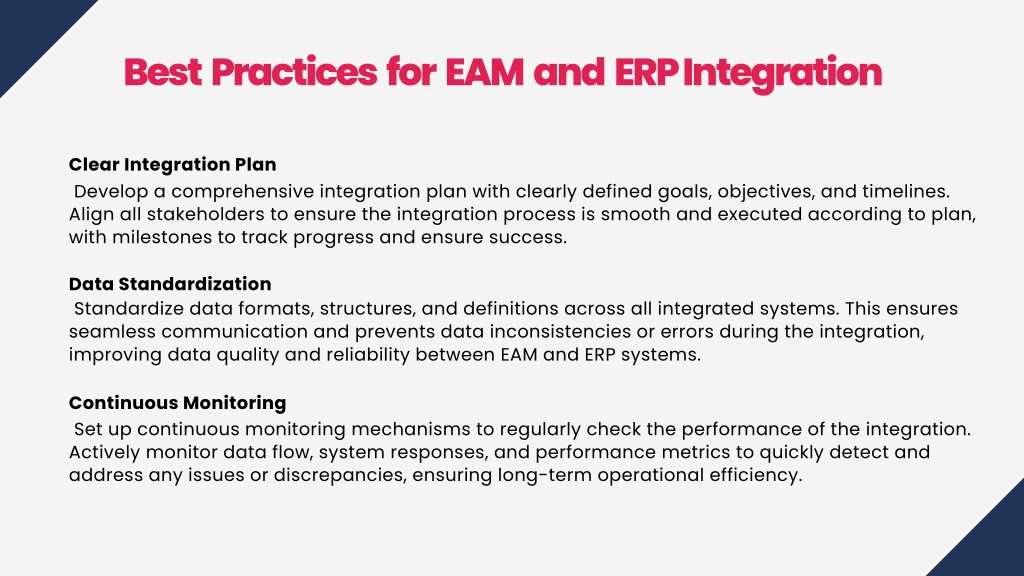 Best Practices for EAM and ERP Integration

Clear Integration Plan
Develop a comprehensive integration plan with clearly defined goals, objectives, and timelines. Align all stakeholders to ensure the integration process is smooth and executed according to plan, with milestones to track progress and ensure success.

Data Standardization
Standardize data formats, structures, and definitions across all integrated systems. This ensures seamless communication and prevents data inconsistencies or errors during the integration, improving data quality and reliability between EAM and ERP systems.

Continuous Monitoring
Set up continuous monitoring mechanisms to regularly check the performance of the integration. Actively monitor data flow, system responses, and performance metrics to quickly detect and address any issues or discrepancies, ensuring long-term operational efficiency.